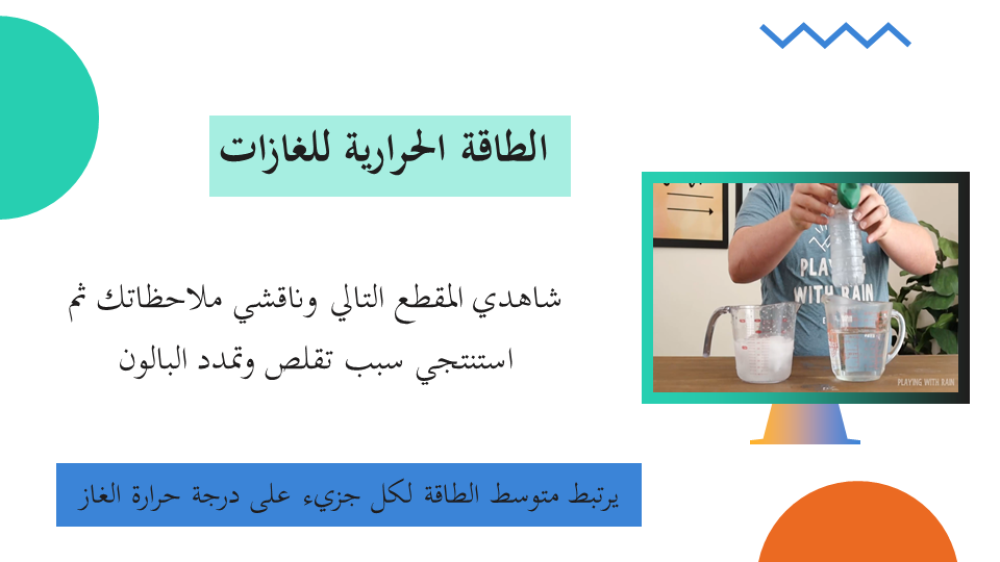 الطاقة الحرارية للغازات

شاهدي المقطع التالي وناقشي ملاحظاتك ثم استنتجي سبب تقلص وتمدد البالون

PLAYING WITH RAIN

PLAYING WITH RAIN

يرتبط متوسط الطاقة لكل جزيء على درجة حرارة الغاز